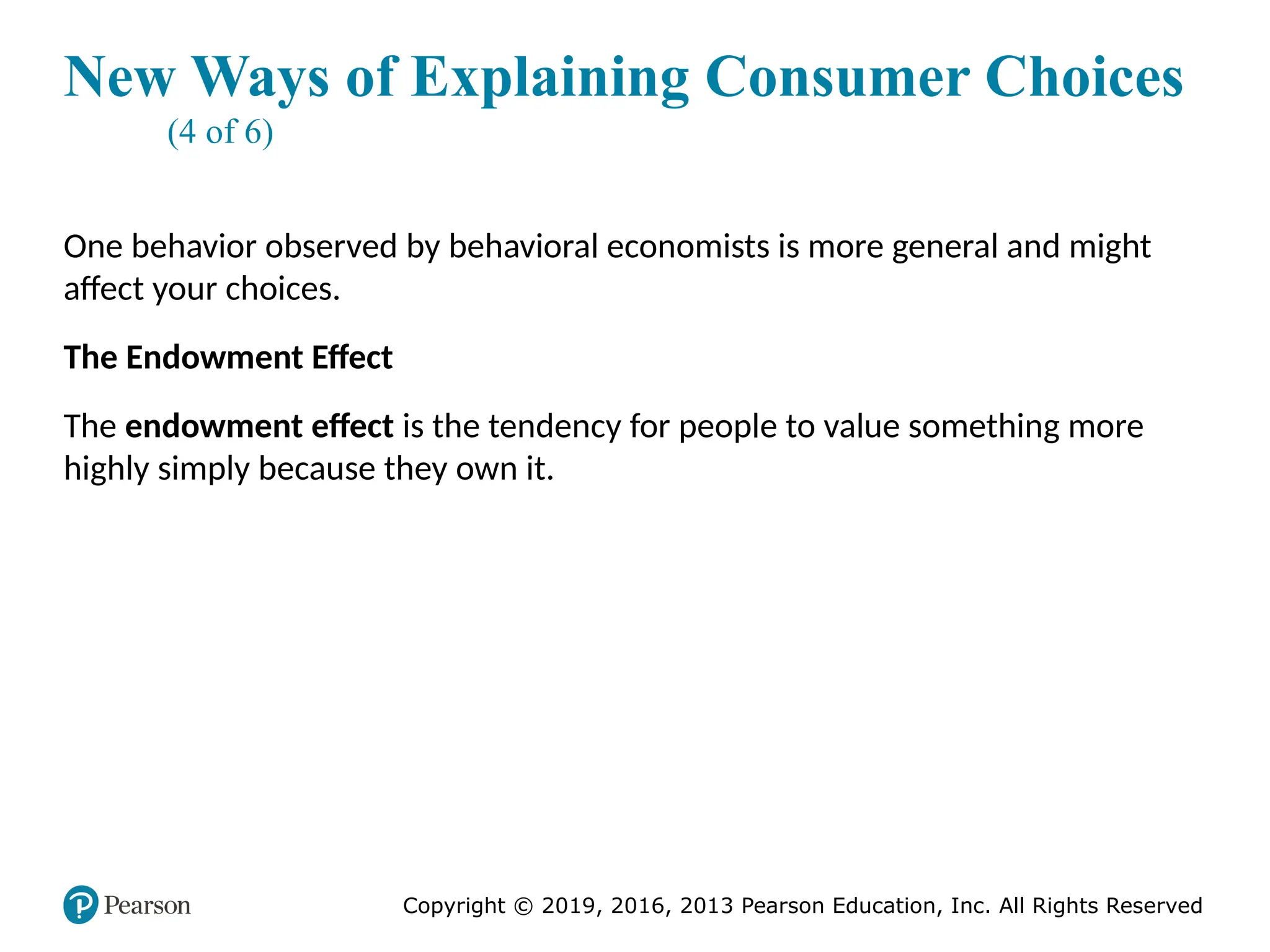 New Ways of Explaining Consumer Choices (4 of 6)

One behavior observed by behavioral economists is more general and might affect your choices.

The Endowment Effect

The endowment effect is the tendency for people to value something more highly simply because they own it.

Pearson

Copyright © 2019, 2016, 2013 Pearson Education, Inc. All Rights Reserved